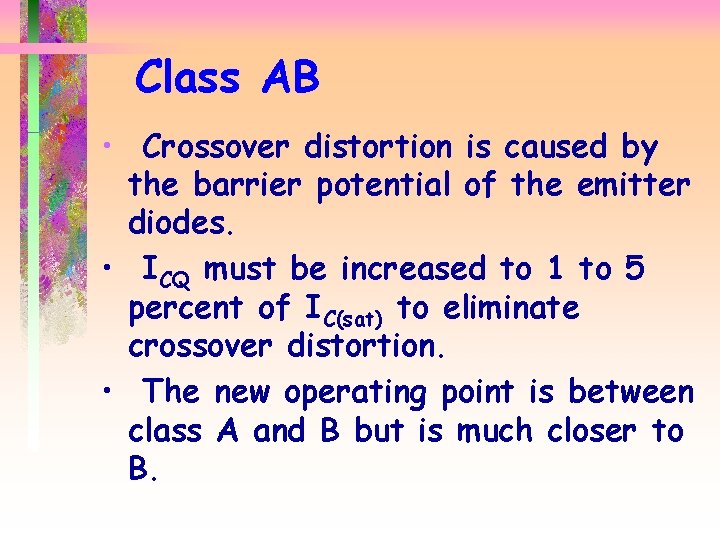 Class AB

• Crossover distortion is caused by the barrier potential of the emitter diodes.

• $I_{CQ}$ must be increased to 1 to 5 percent of $I_{C(sat)}$ to eliminate crossover distortion.

• The new operating point is between class A and B but is much closer to B.